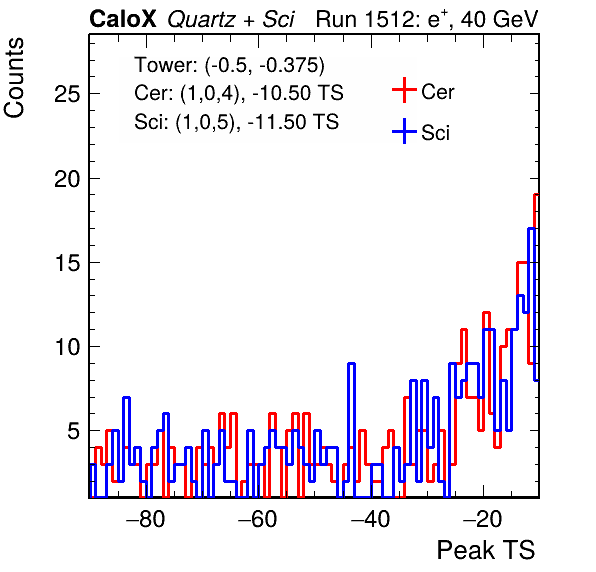 CaloX Quartz + Sci Run 1512: $e^+$, 40 GeV

Counts

Tower: (-0.5, -0.375)
Cer: (1,0,4), -10.50 TS
Sci: (1,0,5), -11.50 TS

Cer
Sci

25
20
15
10
5

−80
−60
−40
−20

Peak TS